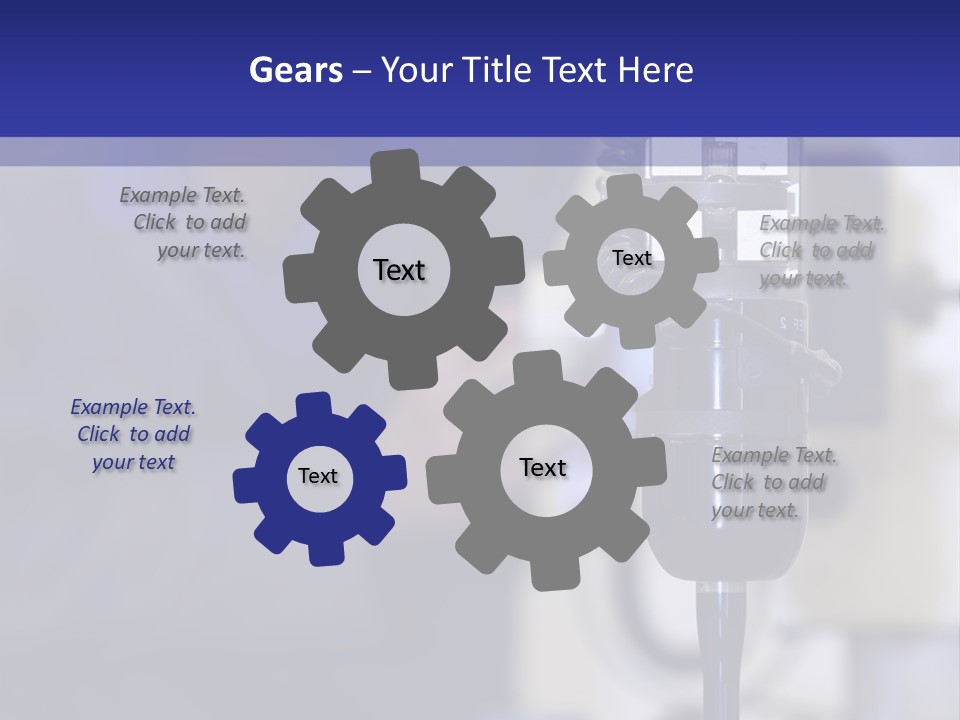 Gears – Your Title Text Here

Example Text. Click to add your text.

Text

Text

Example Text. Click to add your text.

Example Text. Click to add your text

Text

Text

Example Text. Click to add your text.